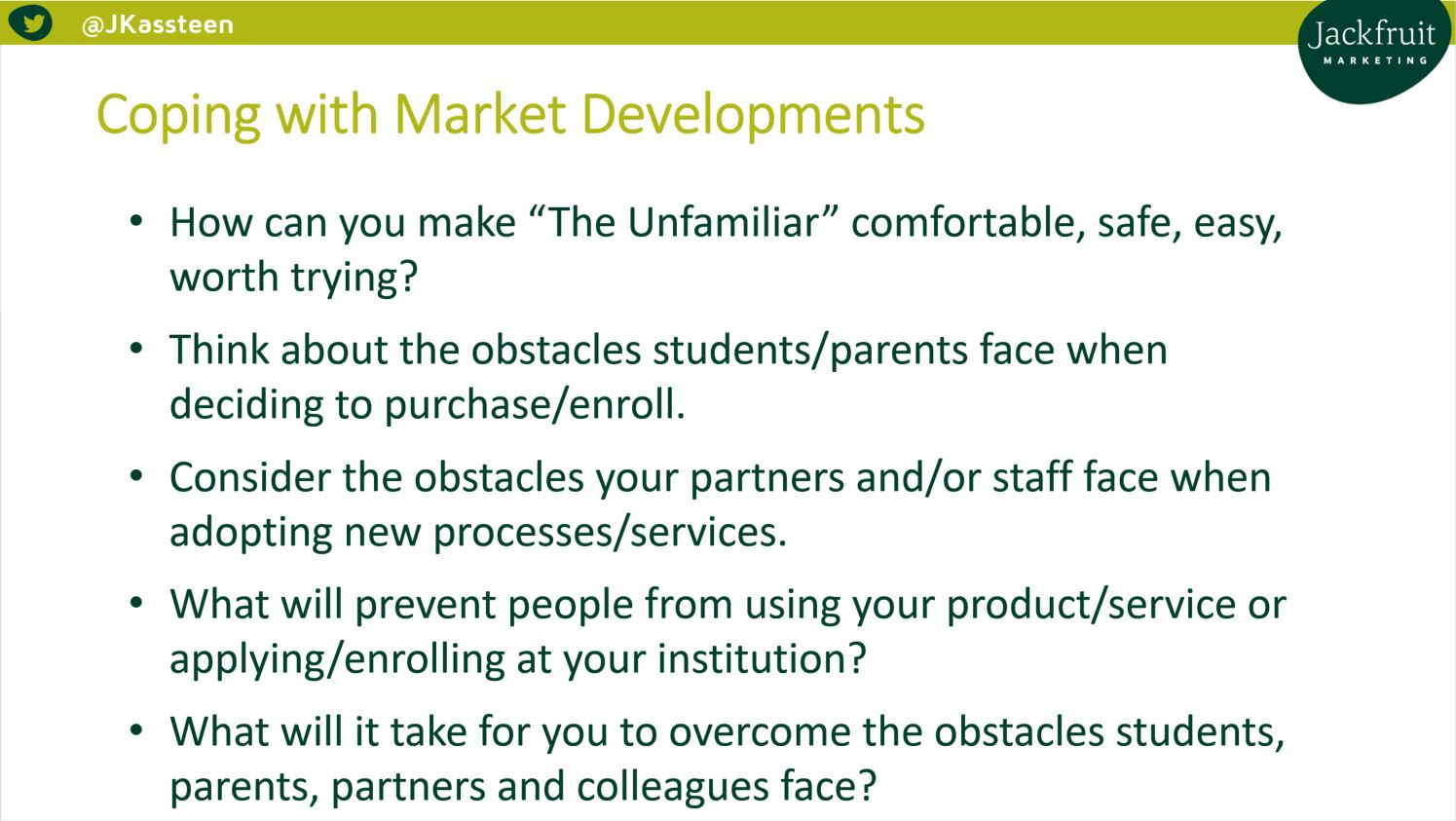 @JKassteen

Jackfruit
MARKETING

Coping with Market Developments

• How can you make “The Unfamiliar” comfortable, safe, easy, worth trying?

• Think about the obstacles students/parents face when deciding to purchase/enroll.

• Consider the obstacles your partners and/or staff face when adopting new processes/services.

• What will prevent people from using your product/service or applying/enrolling at your institution?

• What will it take for you to overcome the obstacles students, parents, partners and colleagues face?